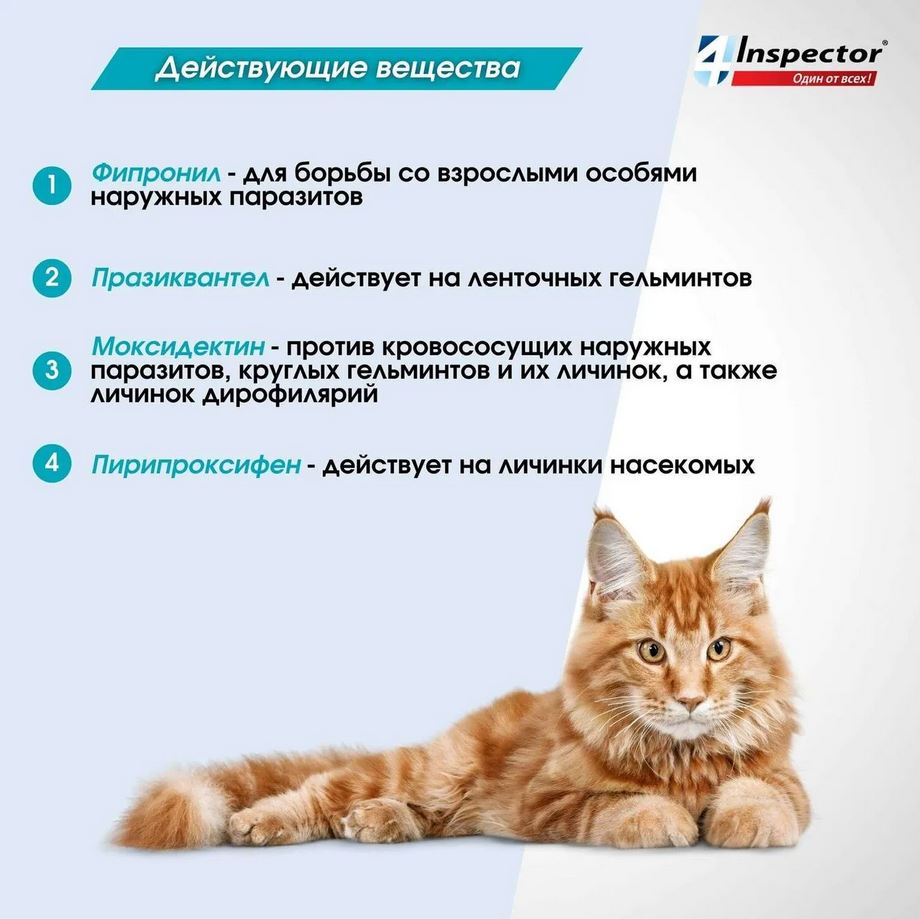 Действующие вещества

4 Inspector®
Один от всех!

1 Фипронил - для борьбы со взрослыми особями наружных паразитов

2 Празиквантел - действует на ленточных гельминтов

3 Моксидектин - против кровососущих наружных паразитов, круглых гельминтов и их личинок, а также личинок дирофилярий

4 Пирипроксифен - действует на личинки насекомых